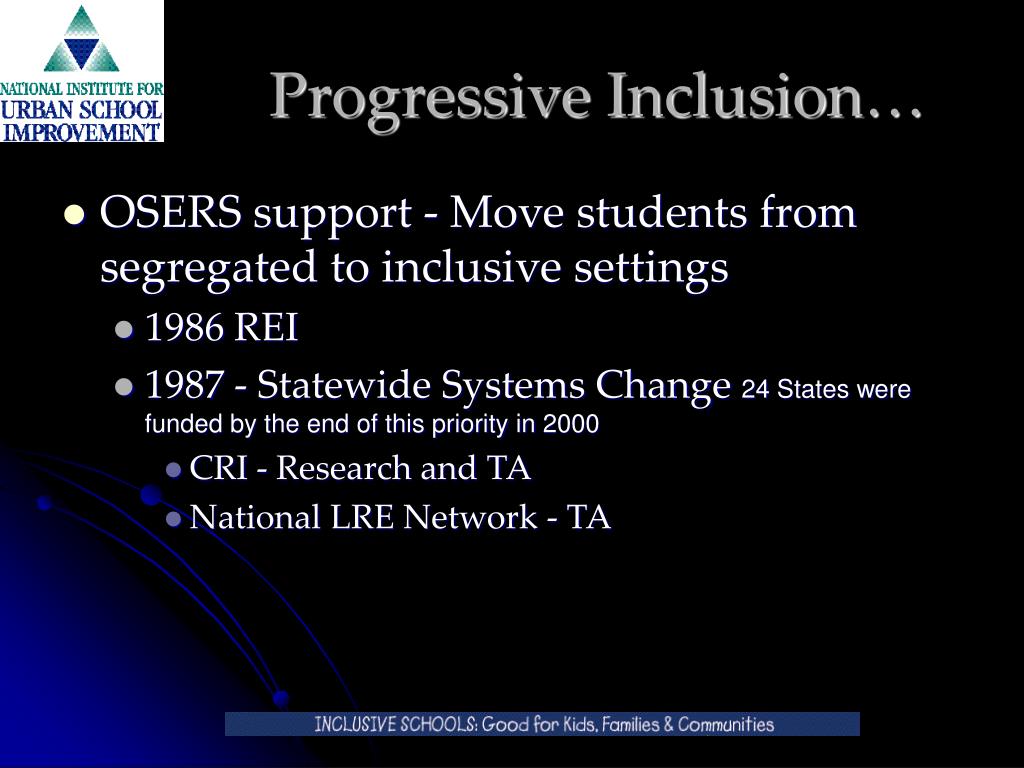 NATIONAL INSTITUTE FOR URBAN SCHOOL IMPROVEMENT

Progressive Inclusion…

OSERS support - Move students from segregated to inclusive settings

1986 REI

1987 - Statewide Systems Change 24 States were funded by the end of this priority in 2000

CRI - Research and TA

National LRE Network - TA

INCLUSIVE SCHOOLS: Good for Kids, Families & Communities